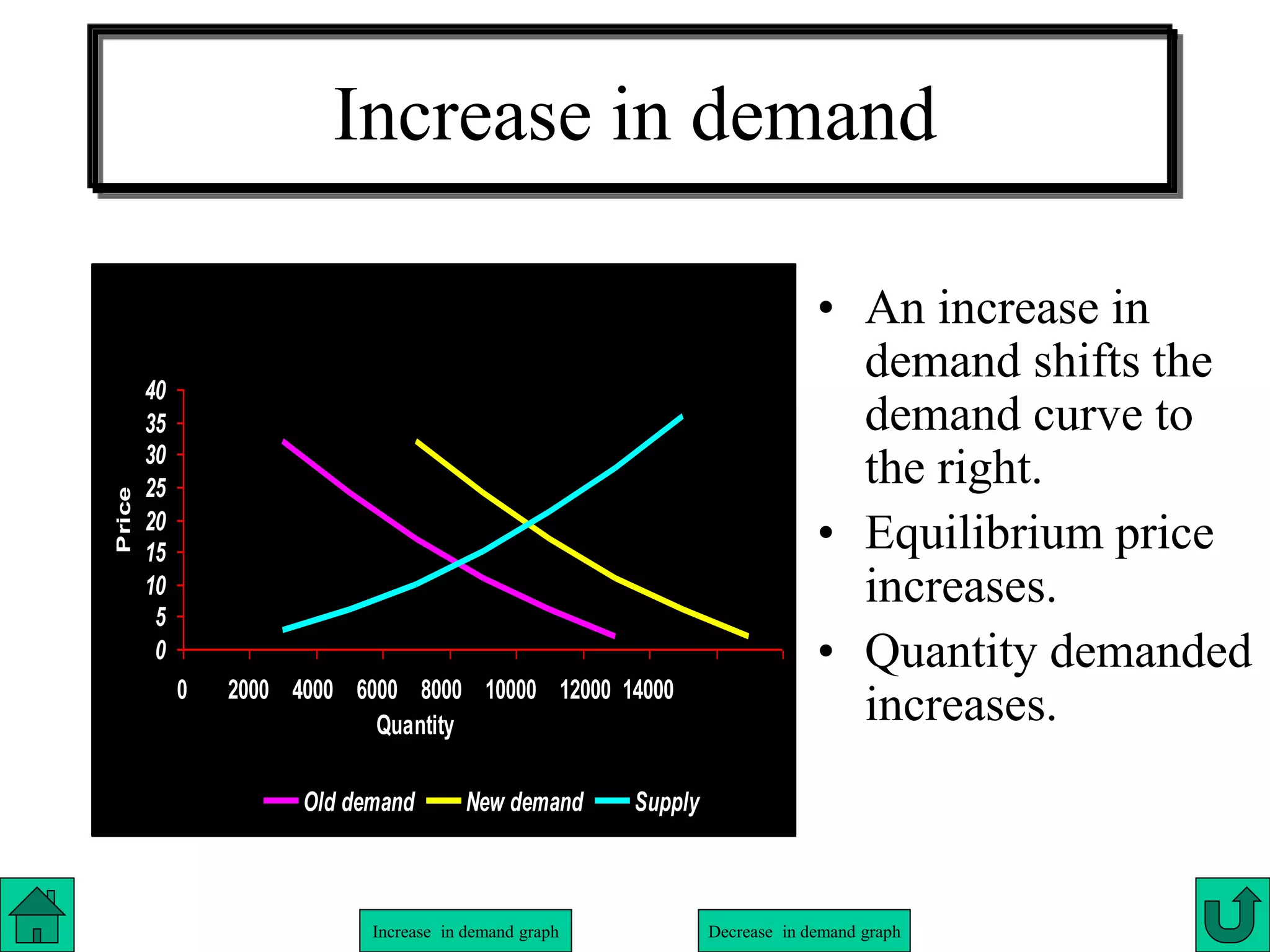 Increase in demand

Price

40
35
30
25
20
15
10
5
0

0 2000 4000 6000 8000 10000 12000 14000

Quantity

Old demand New demand Supply

• An increase in demand shifts the demand curve to the right.
• Equilibrium price increases.
• Quantity demanded increases.

Increase in demand graph

Decrease in demand graph